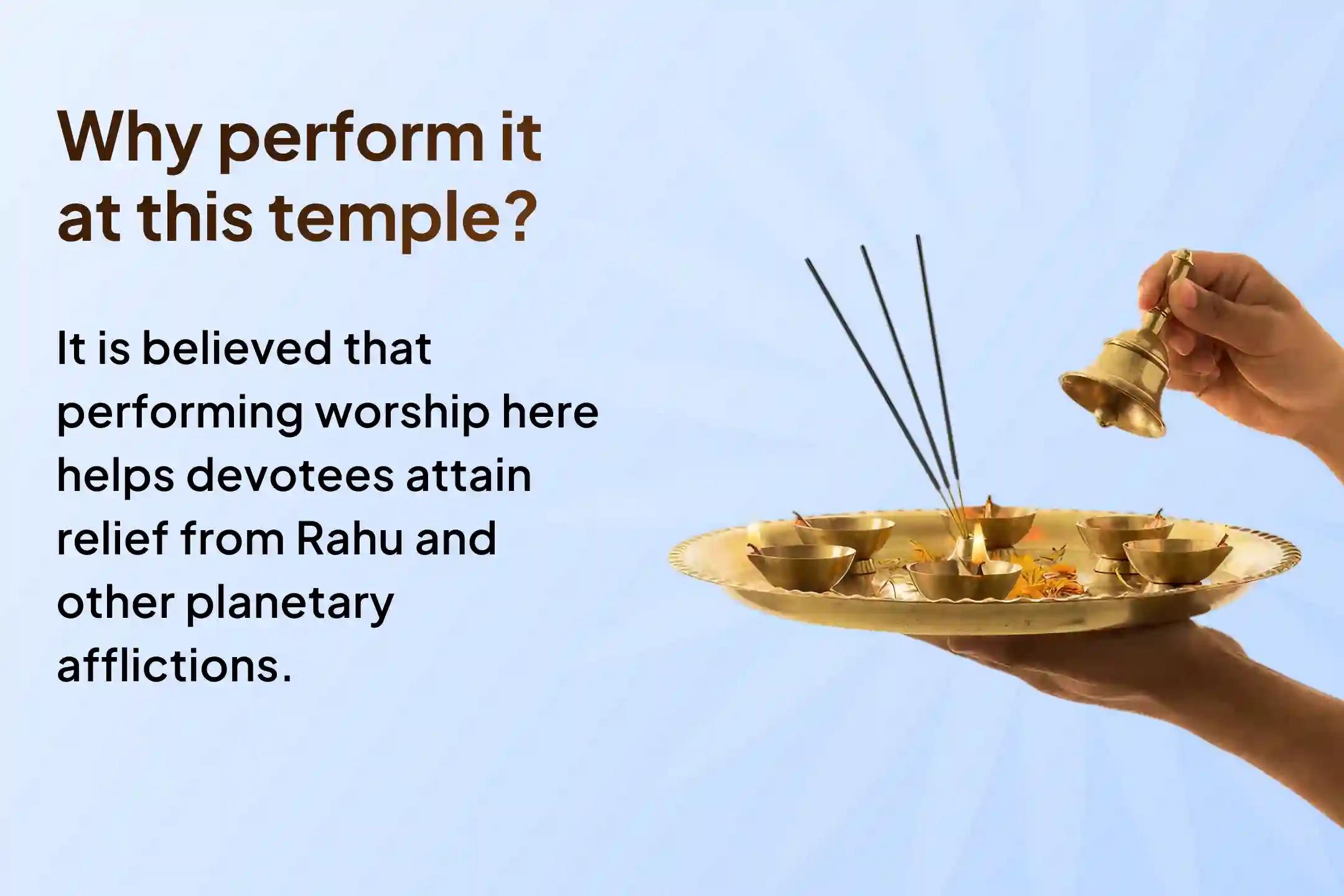 Why perform it at this temple?

It is believed that performing worship here helps devotees attain relief from Rahu and other planetary afflictions.